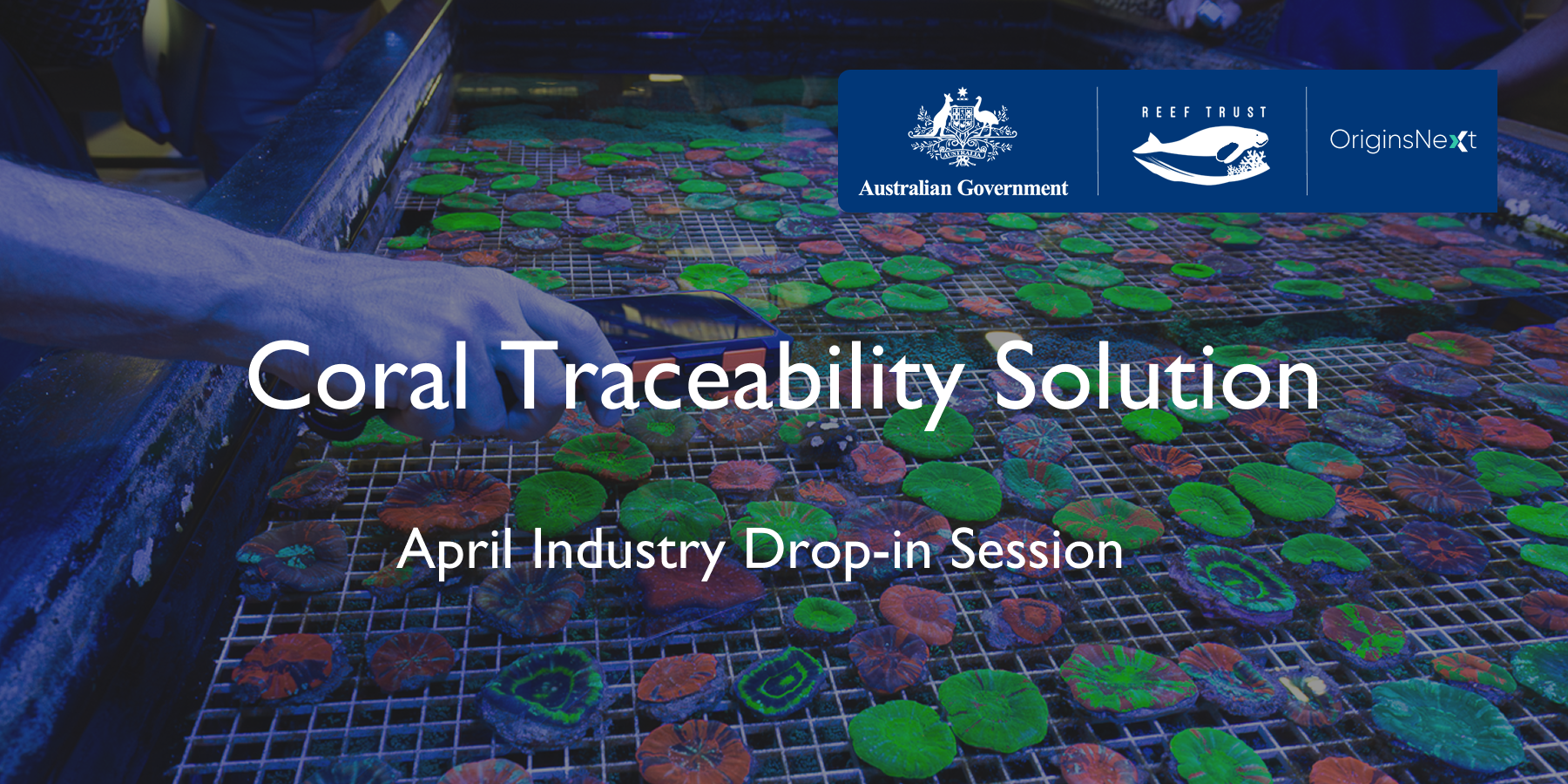 AUSTRALIA

Australian Government

REEF TRUST

OriginsNext

Coral Traceability Solution

April Industry Drop-in Session